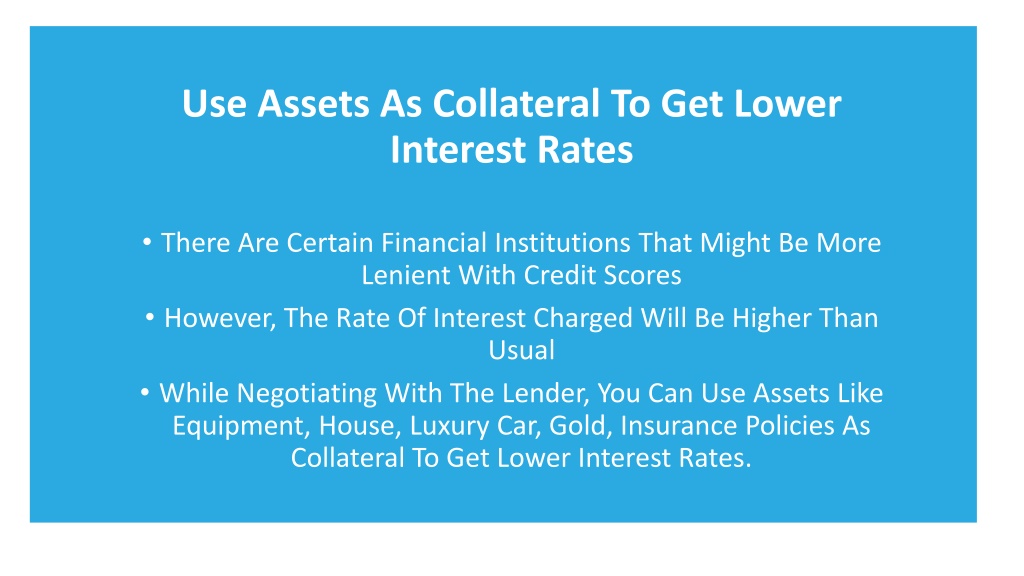 Use Assets As Collateral To Get Lower Interest Rates

• There Are Certain Financial Institutions That Might Be More Lenient With Credit Scores

• However, The Rate Of Interest Charged Will Be Higher Than Usual

• While Negotiating With The Lender, You Can Use Assets Like Equipment, House, Luxury Car, Gold, Insurance Policies As Collateral To Get Lower Interest Rates.